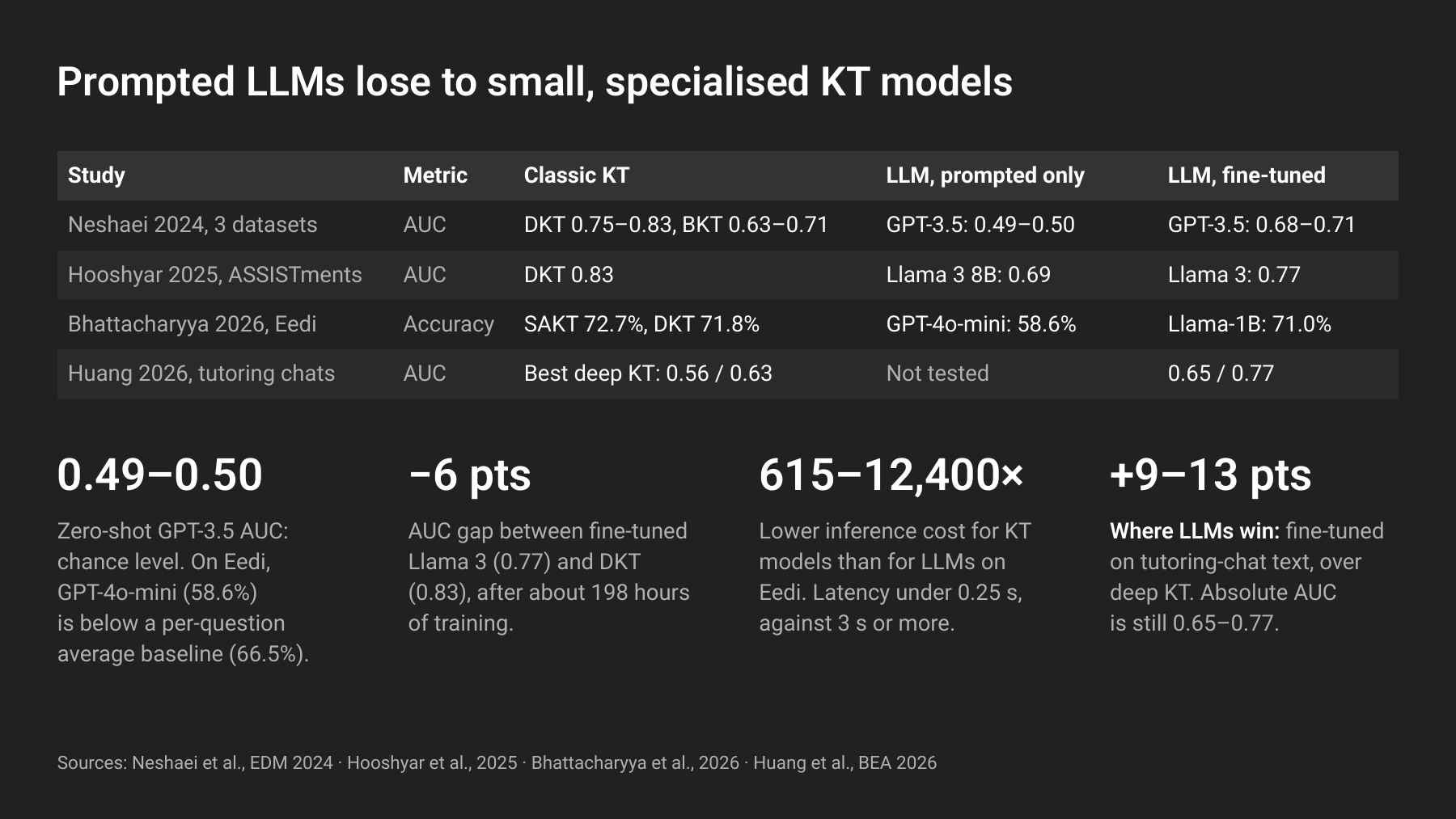 Prompted LLMs lose to small, specialised KT models

| Study | Metric | Classic KT | LLM, prompted only | LLM, fine-tuned |
|---|---|---|---|---|
| Neshaei 2024, 3 datasets | AUC | DKT 0.75–0.83, BKT 0.63–0.71 | GPT-3.5: 0.49–0.50 | GPT-3.5: 0.68–0.71 |
| Hooshyar 2025, ASSISTments | AUC | DKT 0.83 | Llama 3 8B: 0.69 | Llama 3: 0.77 |
| Bhattacharyya 2026, Eedi | Accuracy | SAKT 72.7%, DKT 71.8% | GPT-4o-mini: 58.6% | Llama-1B: 71.0% |
| Huang 2026, tutoring chats | AUC | Best deep KT: 0.56 / 0.63 | Not tested | 0.65 / 0.77 |

0.49–0.50

Zero-shot GPT-3.5 AUC: chance level. On Eedi, GPT-4o-mini (58.6%) is below a per-question average baseline (66.5%).

−6 pts

AUC gap between fine-tuned Llama 3 (0.77) and DKT (0.83), after about 198 hours of training.

615–12,400×

Lower inference cost for KT models than for LLMs on Eedi. Latency under 0.25 s, against 3 s or more.

+9–13 pts

Where LLMs win: fine-tuned on tutoring-chat text, over deep KT. Absolute AUC is still 0.65–0.77.

Sources: Neshaei et al., EDM 2024 · Hooshyar et al., 2025 · Bhattacharyya et al., 2026 · Huang et al., BEA 2026